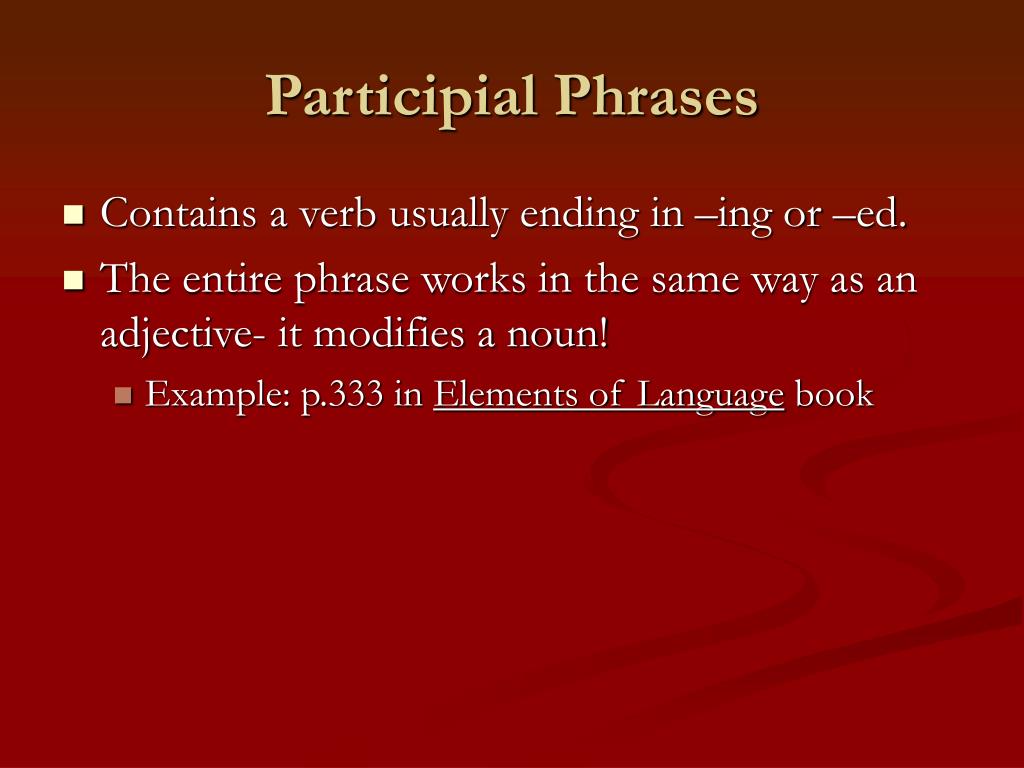 Participial Phrases

Contains a verb usually ending in –ing or –ed.

The entire phrase works in the same way as an adjective- it modifies a noun!

Example: p.333 in Elements of Language book